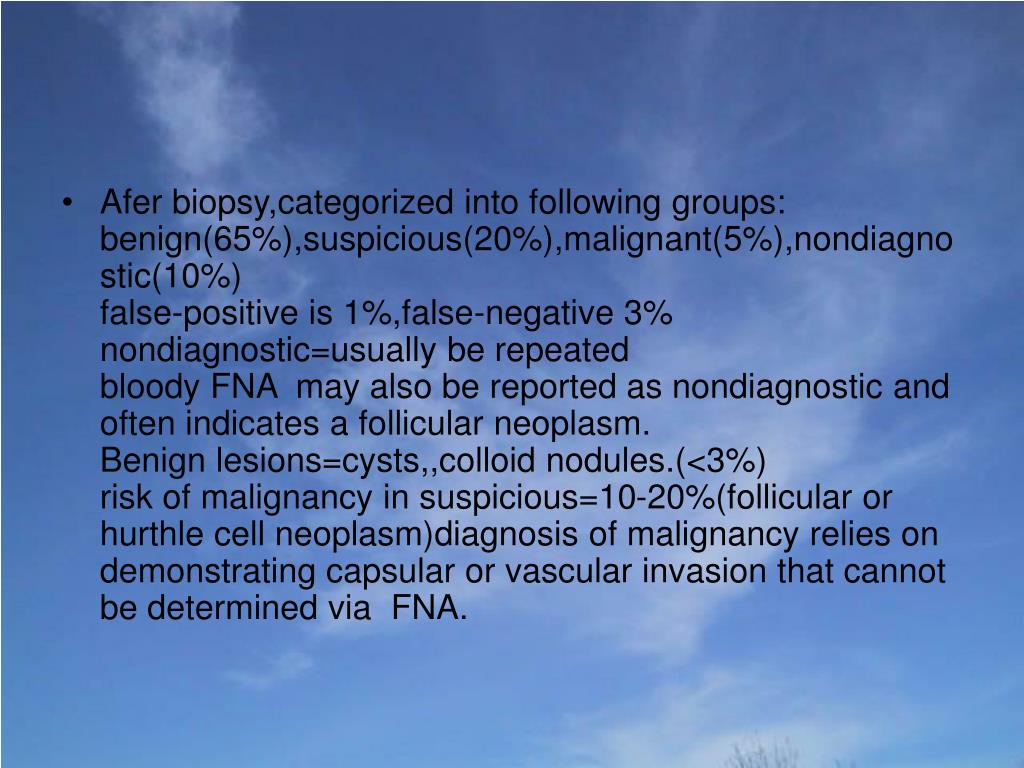 • Afer biopsy,categorized into following groups: benign(65%),suspicious(20%),malignant(5%),nondiagnostic(10%)
false-positive is 1%,false-negative 3%
nondiagnostic=usually be repeated
bloody FNA may also be reported as nondiagnostic and often indicates a follicular neoplasm.
Benign lesions=cysts,,colloid nodules.(<3%)
risk of malignancy in suspicious=10-20%(follicular or hurthle cell neoplasm)diagnosis of malignancy relies on demonstrating capsular or vascular invasion that cannot be determined via FNA.